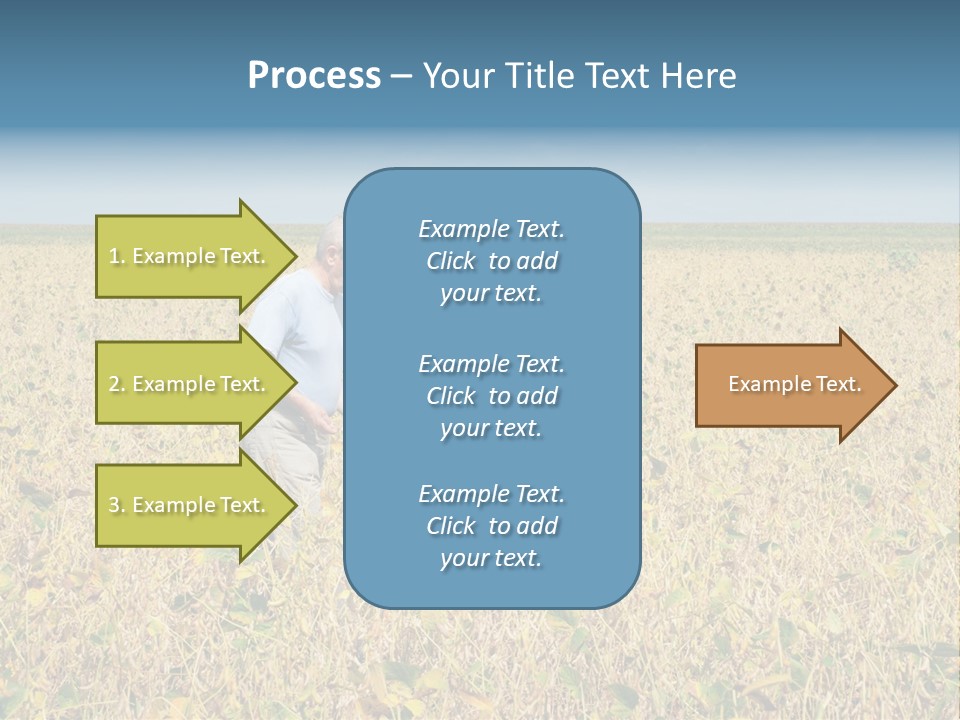 Process – Your Title Text Here

1. Example Text.

2. Example Text.

3. Example Text.

Example Text. Click to add your text.

Example Text. Click to add your text.

Example Text. Click to add your text.

Example Text.